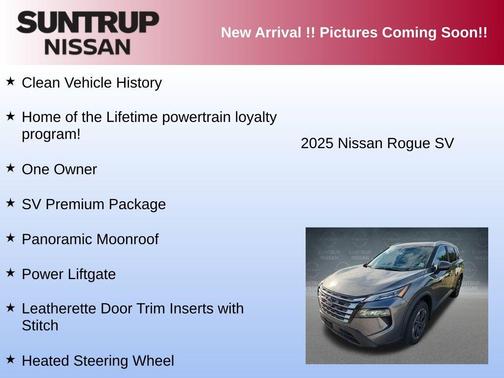 SUNTRUP
NISSAN

New Arrival !! Pictures Coming Soon!!

★ Clean Vehicle History

★ Home of the Lifetime powertrain loyalty program!

★ One Owner

★ SV Premium Package

★ Panoramic Moonroof

★ Power Liftgate

★ Leatherette Door Trim Inserts with Stitch

★ Heated Steering Wheel

2025 Nissan Rogue SV